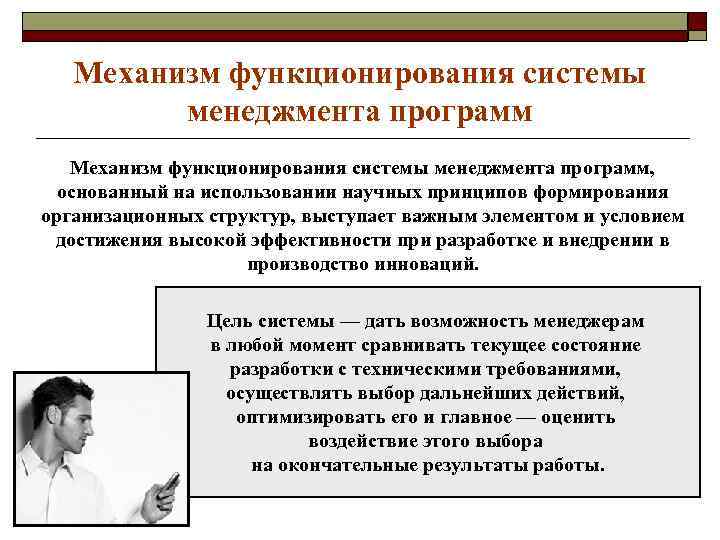 Механизм функционирования системы менеджмента программ

Механизм функционирования системы менеджмента программ, основанный на использовании научных принципов формирования организационных структур, выступает важным элементом и условием достижения высокой эффективности при разработке и внедрении в производство инноваций.

Цель системы — дать возможность менеджерам в любой момент сравнивать текущее состояние разработки с техническими требованиями, осуществлять выбор дальнейших действий, оптимизировать его и главное — оценить воздействие этого выбора на окончательные результаты работы.